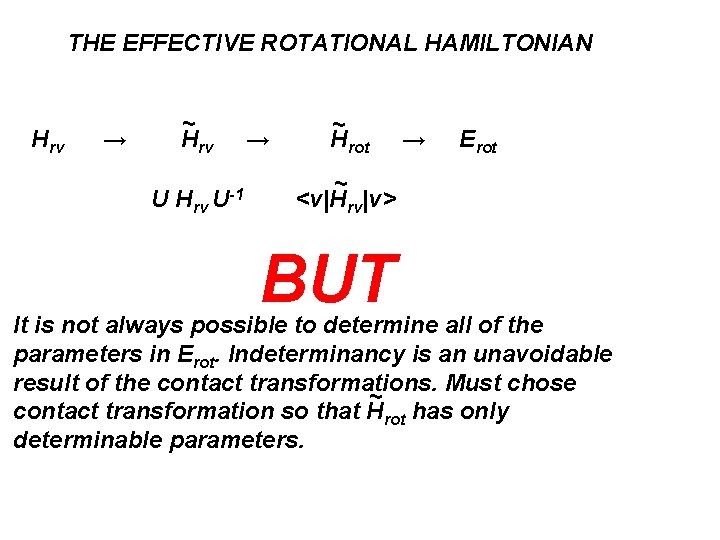 THE EFFECTIVE ROTATIONAL HAMILTONIAN

$H_{rv} \rightarrow \tilde{H}_{rv} \rightarrow \tilde{H}_{rot} \rightarrow E_{rot}$

$U H_{rv} U^{-1}$ $<v|\tilde{H}_{rv}|v>$

BUT

It is not always possible to determine all of the parameters in $E_{rot}$. Indeterminancy is an unavoidable result of the contact transformations. Must chose contact transformation so that $\tilde{H}_{rot}$ has only determinable parameters.